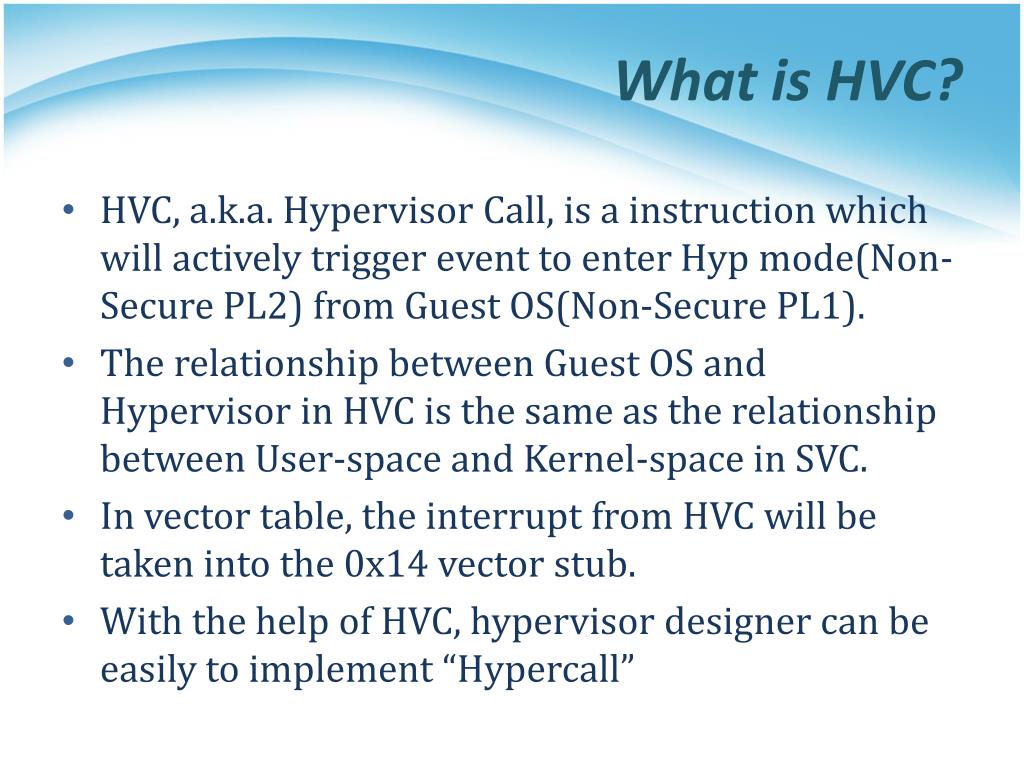 What is HVC?

• HVC, a.k.a. Hypervisor Call, is a instruction which will actively trigger event to enter Hyp mode(Non-Secure PL2) from Guest OS(Non-Secure PL1).
• The relationship between Guest OS and Hypervisor in HVC is the same as the relationship between User-space and Kernel-space in SVC.
• In vector table, the interrupt from HVC will be taken into the 0x14 vector stub.
• With the help of HVC, hypervisor designer can be easily to implement “Hypercall”